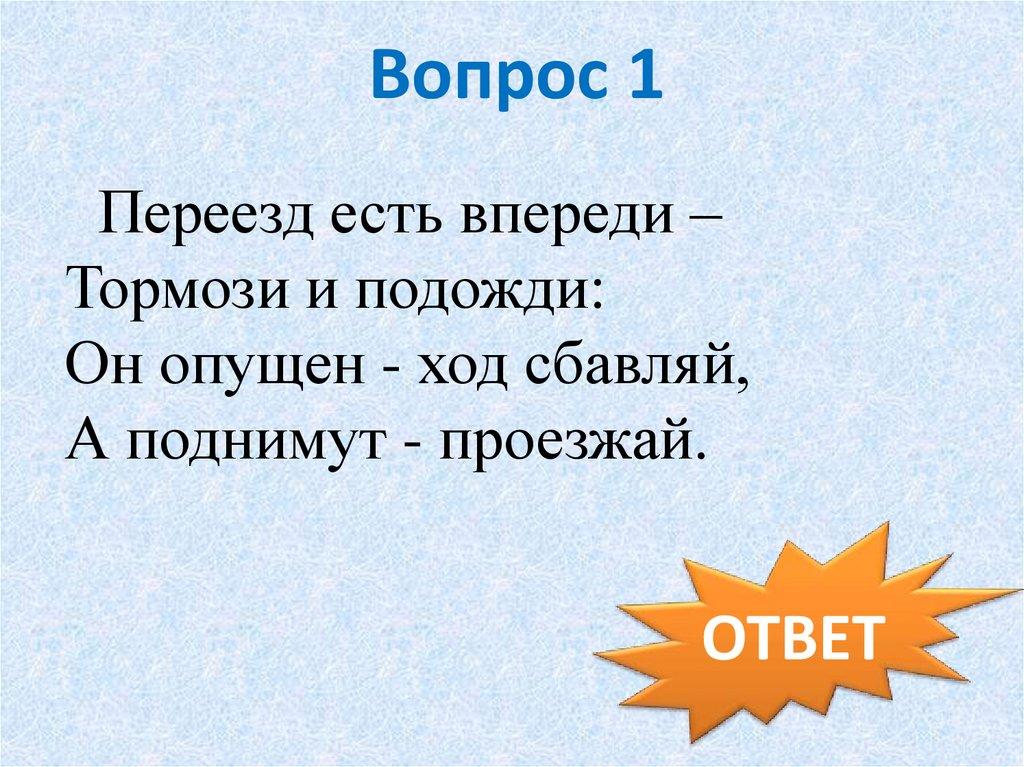 Вопрос 1

Переезд есть впереди –
Тормози и подожди:
Он опущен - ход сбавляй,
А поднимут - проезжай.

ОТВЕТ